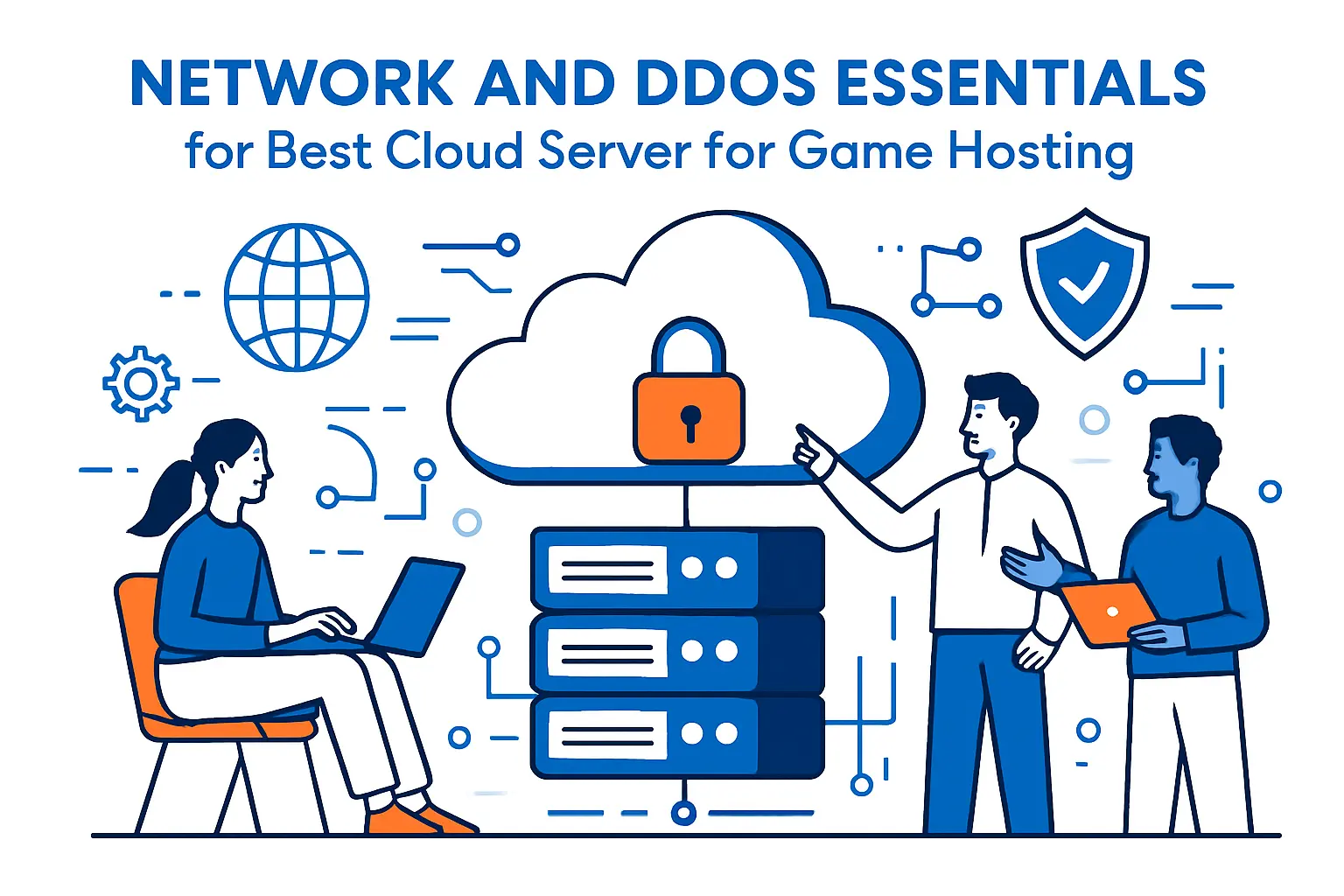 NETWORK AND DDOS ESSENTIALS
for Best Cloud Server for Game Hosting